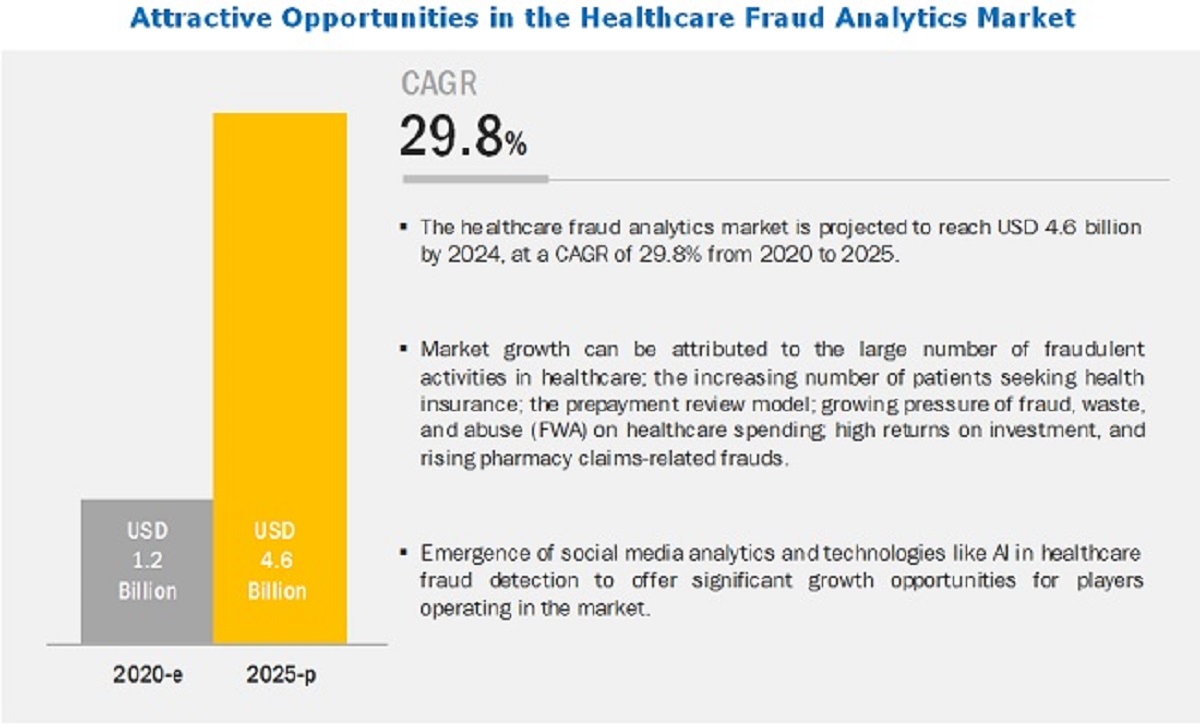 Attractive Opportunities in the Healthcare Fraud Analytics Market

USD 1.2 Billion

USD 4.6 Billion

2020-e

2025-p

CAGR

29.8%

▪ The healthcare fraud analytics market is projected to reach USD 4.6 billion by 2024, at a CAGR of 29.8% from 2020 to 2025.

▪ Market growth can be attributed to the large number of fraudulent activities in healthcare; the increasing number of patients seeking health insurance; the prepayment review model; growing pressure of fraud, waste, and abuse (FWA) on healthcare spending; high returns on investment, and rising pharmacy claims-related frauds.

▪ Emergence of social media analytics and technologies like AI in healthcare fraud detection to offer significant growth opportunities for players operating in the market.